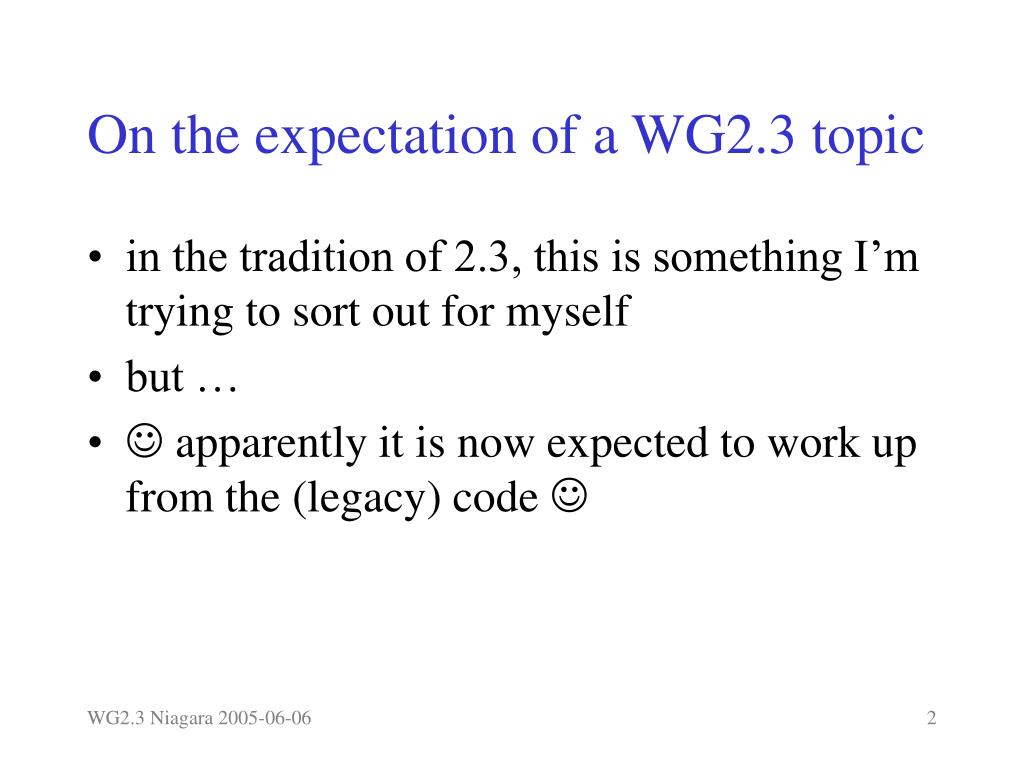 On the expectation of a WG2.3 topic

• in the tradition of 2.3, this is something I’m trying to sort out for myself
• but …
• ☺ apparently it is now expected to work up from the (legacy) code ☺

WG2.3 Niagara 2005-06-06

2